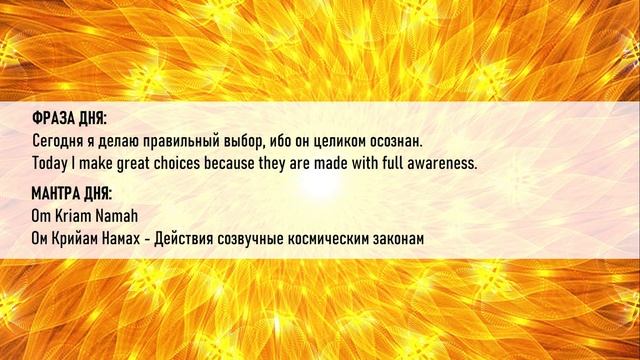 ФРАЗА ДНЯ:
Сегодня я делаю правильный выбор, ибо он целиком осознан.
Today I make great choices because they are made with full awareness.

МАНТРА ДНЯ:
Om Kriam Namah
Ом Крийам Намах - Действия созвучные космическим законам